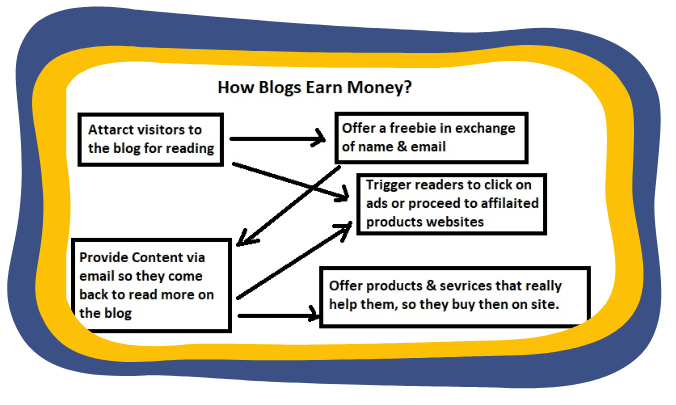 How Blogs Earn Money?

Attarct visitors to the blog for reading

Offer a freebie in exchange of name & email

Trigger readers to click on ads or proceed to affilaited products websites

Provide Content via email so they come back to read more on the blog

Offer products & sevrices that really help them, so they buy then on site.